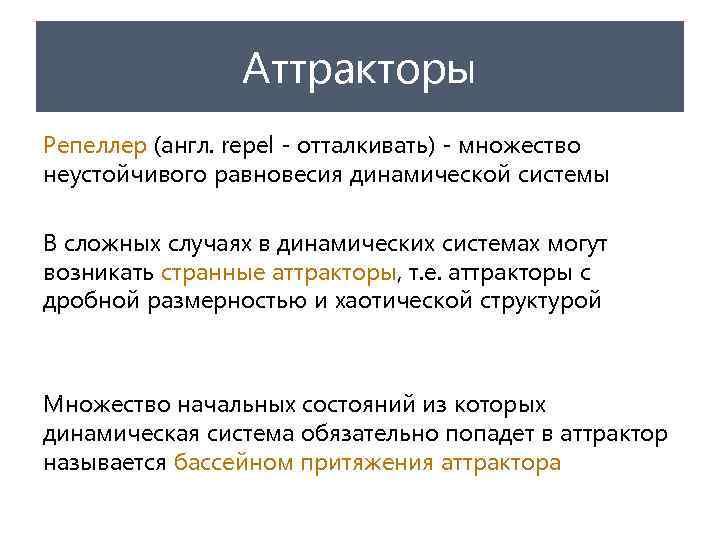 Аттракторы

Репеллер (англ. repel - отталкивать) - множество неустойчивого равновесия динамической системы

В сложных случаях в динамических системах могут возникать странные аттракторы, т.е. аттракторы с дробной размерностью и хаотической структурой

Множество начальных состояний из которых динамическая система обязательно попадет в аттрактор называется бассейном притяжения аттрактора